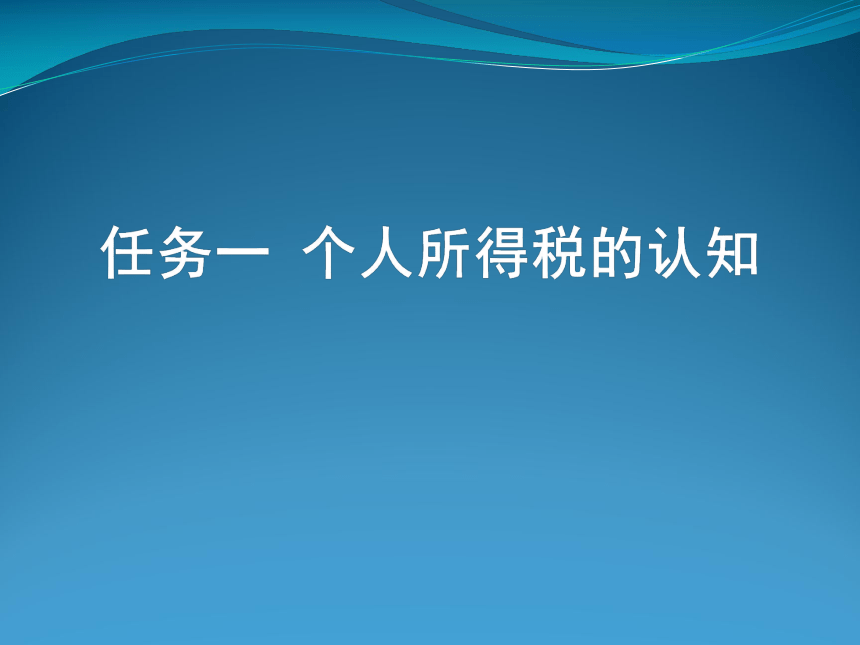 任务一 个人所得税的认知